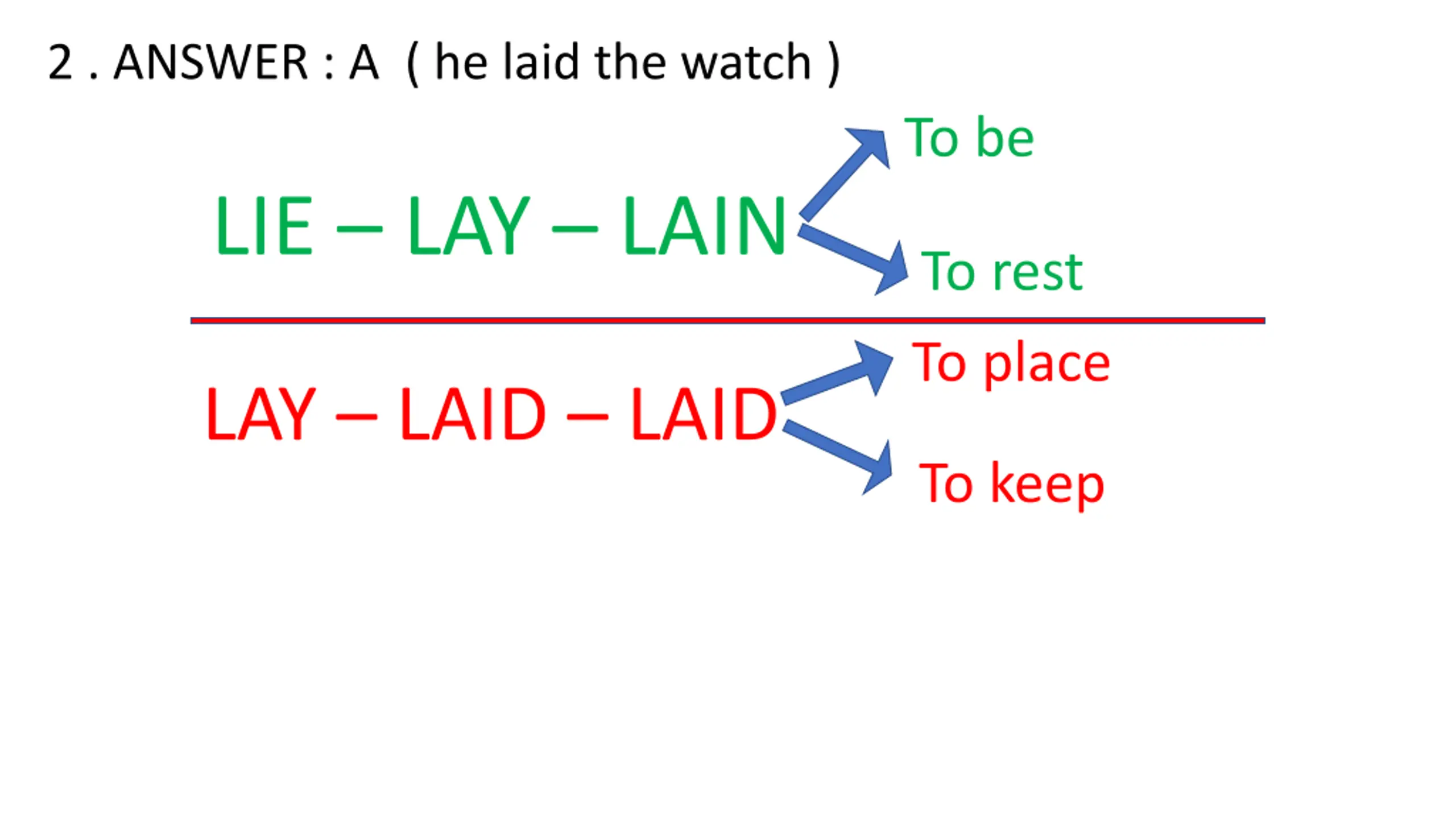 2 . ANSWER : A ( he laid the watch )

LIE – LAY – LAIN

To be

To rest

LAY – LAID – LAID

To place

To keep